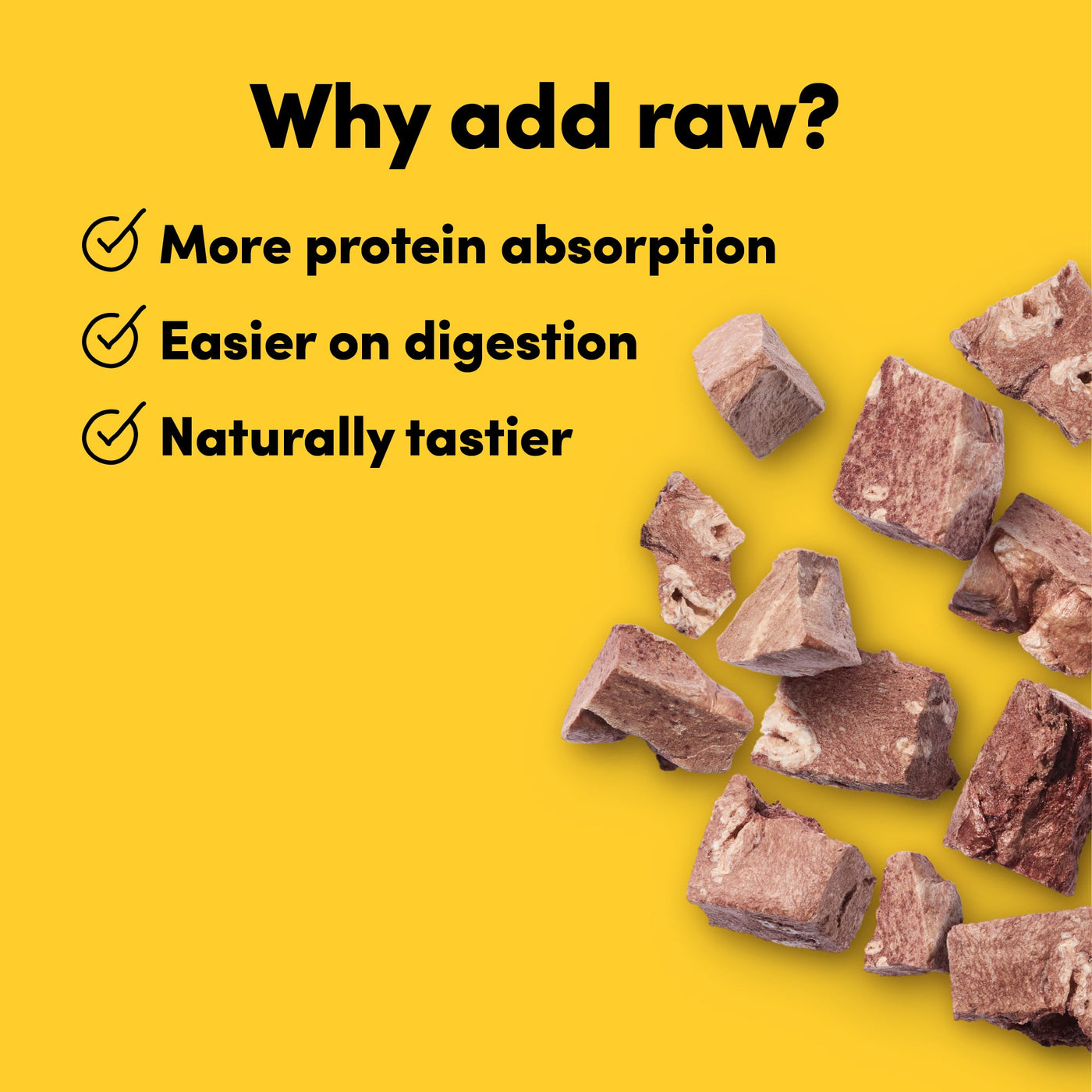 Why add raw?

More protein absorption

Easier on digestion

Naturally tastier